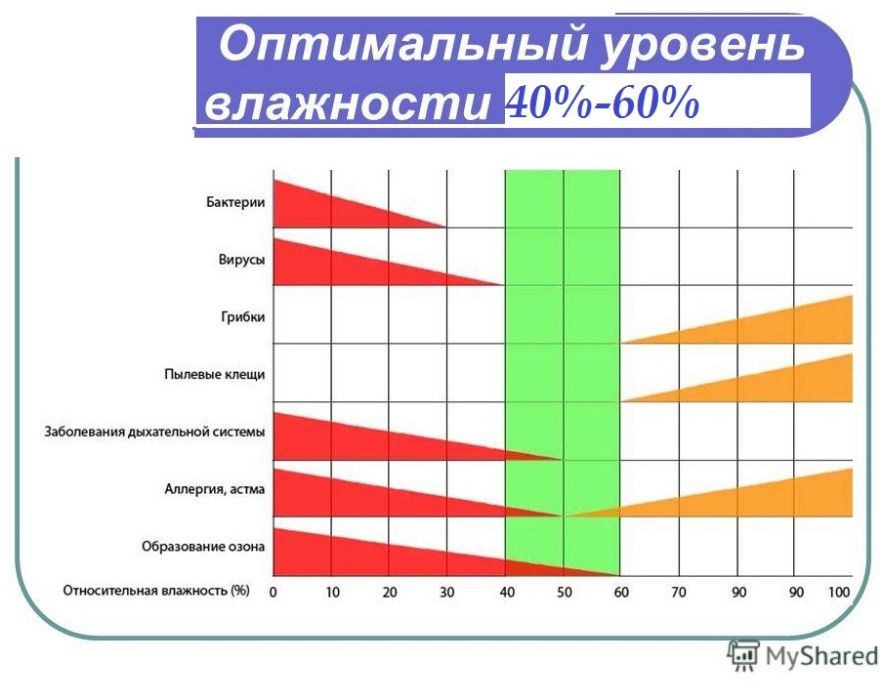 Оптимальный уровень влажности 40%-60%

Бактерии
Вирусы
Грибки
Пылевые клещи
Заболевания дыхательной системы
Аллергия, астма
Образование озона
Относительная влажность (%)

0 10 20 30 40 50 60 70 90 90 100

MyShared